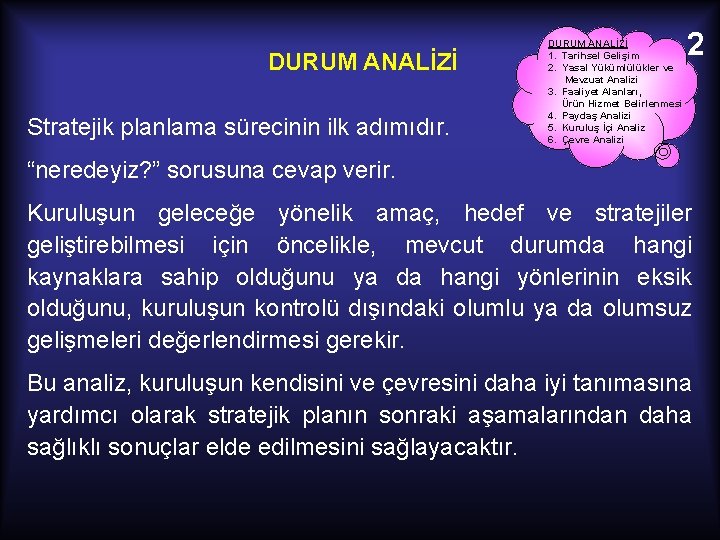 DURUM ANALİZİ

DURUM ANALİZİ
1. Tarihsel Gelişim
2. Yasal Yükümlülükler ve Mevzuat Analizi
3. Faaliyet Alanları, Ürün Hizmet Belirlenmesi
4. Paydaş Analizi
5. Kuruluş İçi Analiz
6. Çevre Analizi

2

Stratejik planlama sürecinin ilk adımıdır.

“neredeyiz?” sorusuna cevap verir.

Kuruluşun geleceğe yönelik amaç, hedef ve stratejiler geliştirebilmesi için öncelikle, mevcut durumda hangi kaynaklara sahip olduğunu ya da hangi yönlerinin eksik olduğunu, kuruluşun kontrolü dışındaki olumlu ya da olumsuz gelişmeleri değerlendirmesi gerekir.

Bu analiz, kuruluşun kendisini ve çevresini daha iyi tanımasına yardımcı olarak stratejik planın sonraki aşamalarından daha sağlıklı sonuçlar elde edilmesini sağlayacaktır.